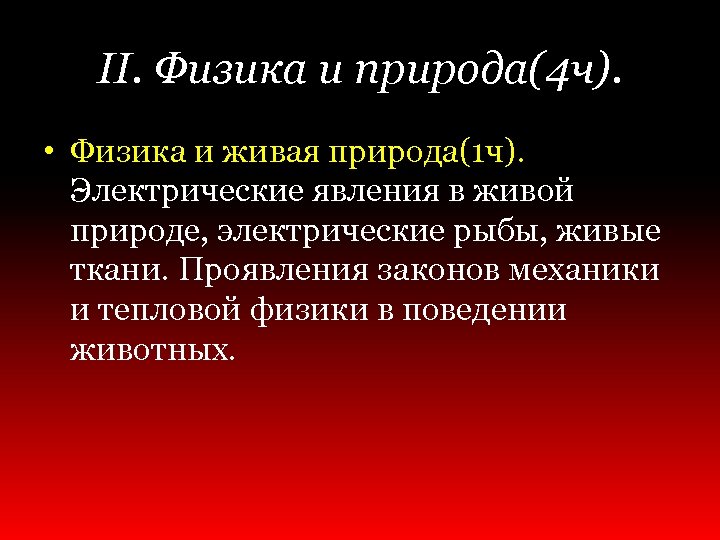 II. Физика и природа(4ч).

• Физика и живая природа(1ч). Электрические явления в живой природе, электрические рыбы, живые ткани. Проявления законов механики и тепловой физики в поведении животных.